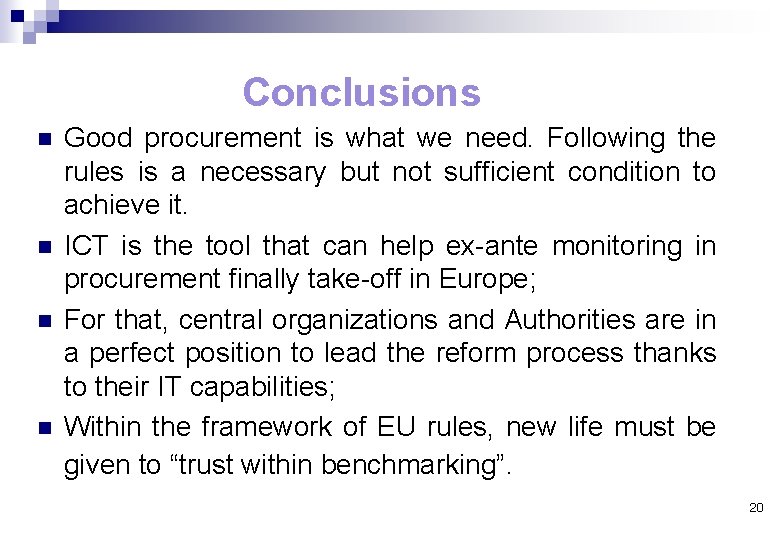 Conclusions

Good procurement is what we need. Following the rules is a necessary but not sufficient condition to achieve it.

ICT is the tool that can help ex-ante monitoring in procurement finally take-off in Europe;

For that, central organizations and Authorities are in a perfect position to lead the reform process thanks to their IT capabilities;

Within the framework of EU rules, new life must be given to “trust within benchmarking”.

20